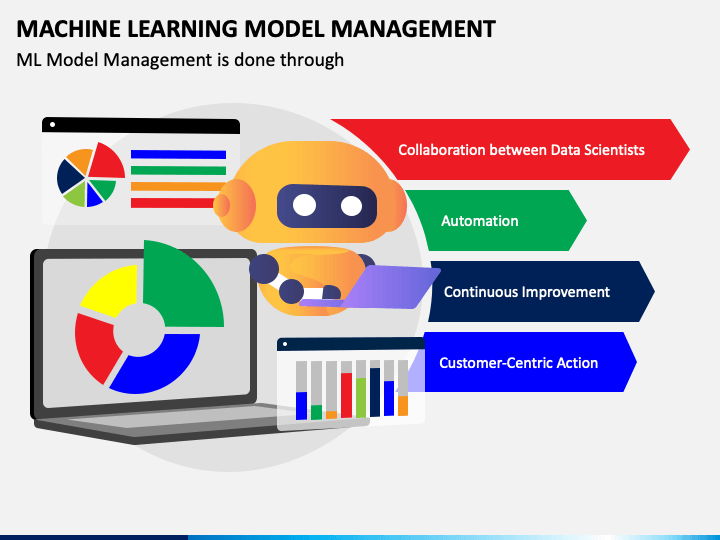 MACHINE LEARNING MODEL MANAGEMENT
ML Model Management is done through

Collaboration between Data Scientists

Automation

Continuous Improvement

Customer-Centric Action